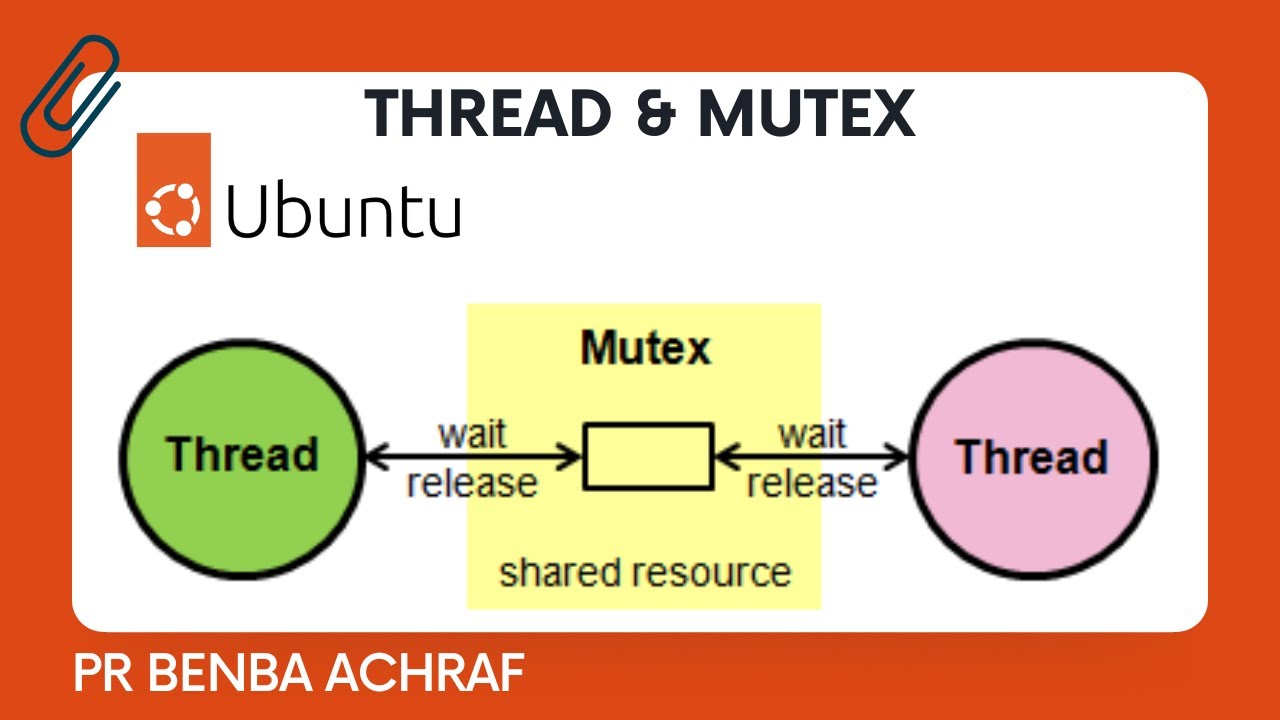 THREAD & MUTEX

Ubuntu

Mutex

Thread

wait
release

wait
release

Thread

shared resource

PR BENBA ACHRAF